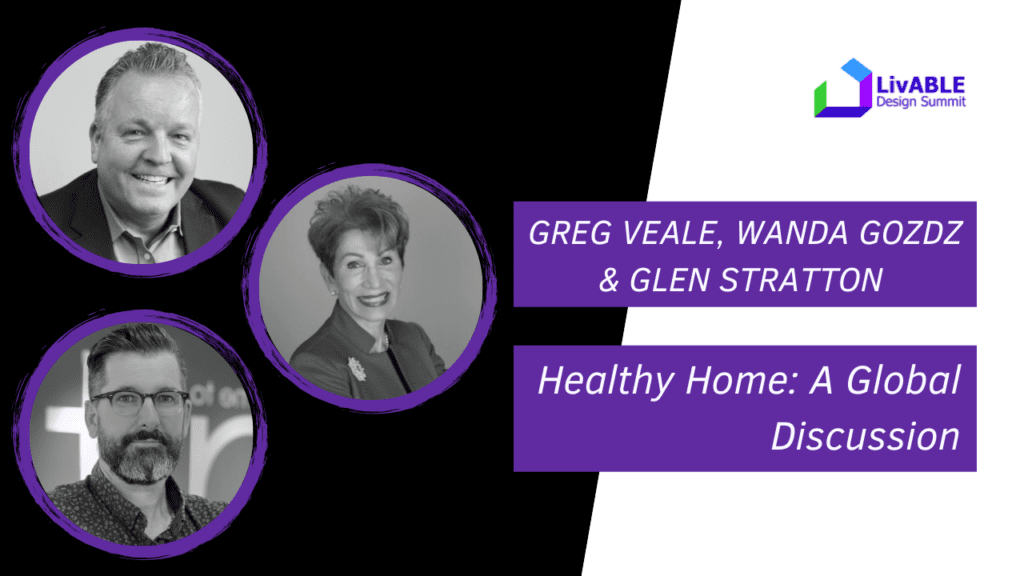 LivABLE
Design Summit

GREG VEALE, WANDA GOZDZ & GLEN STRATTON

Healthy Home: A Global Discussion